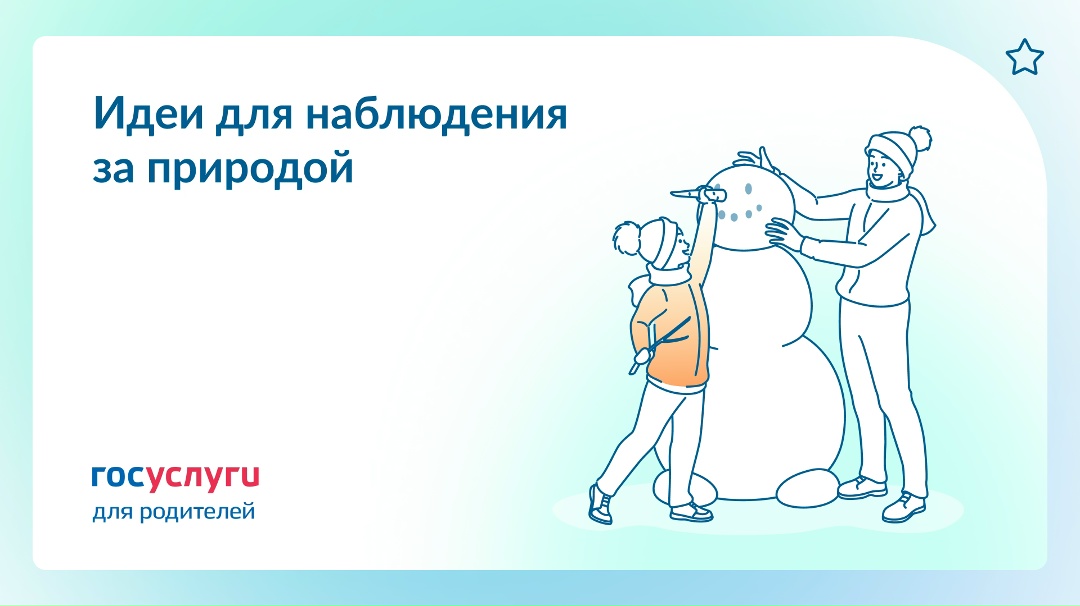 Идеи для наблюдения за природой

госуслуги
для родителей